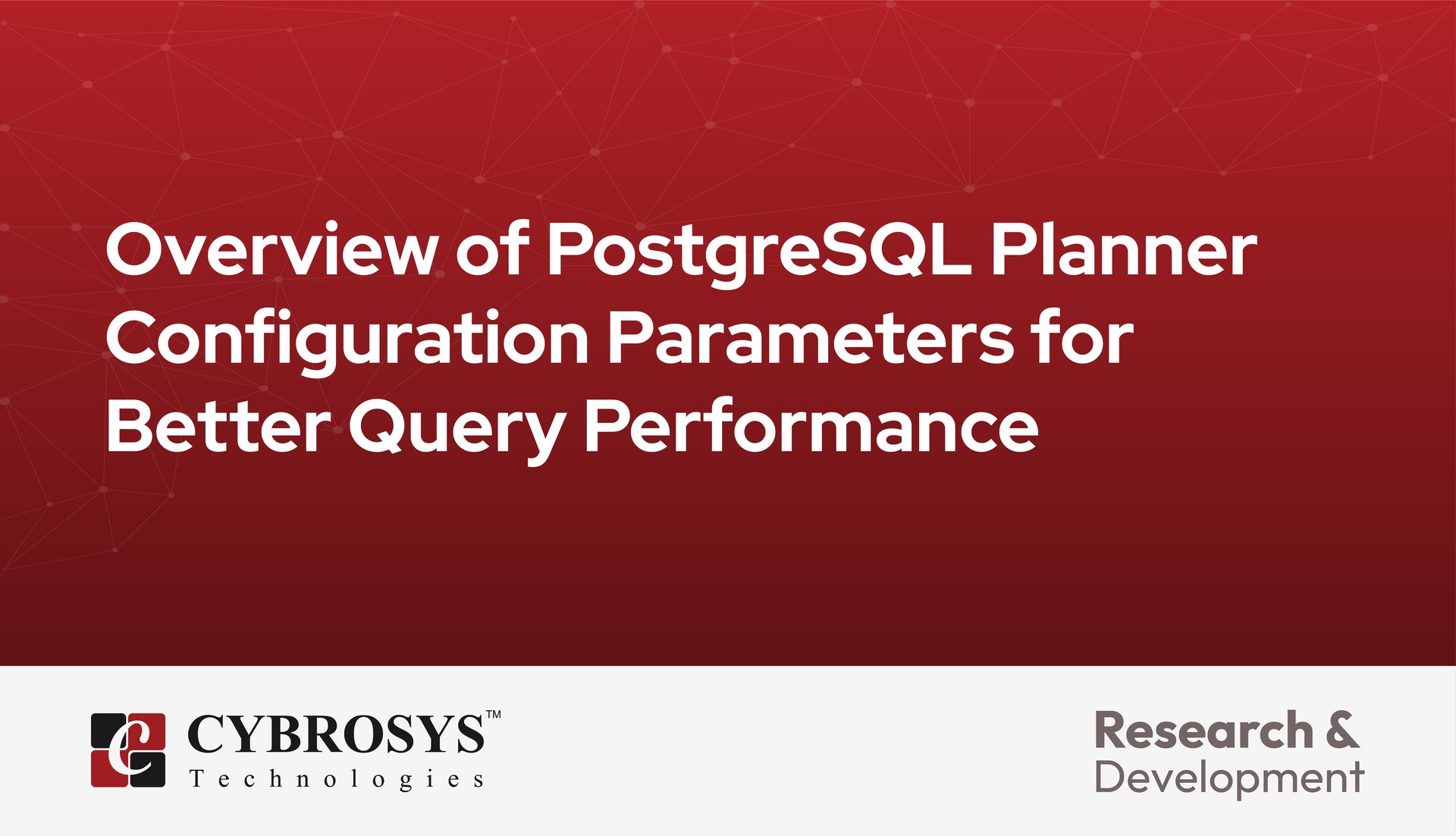 Overview of PostgreSQL Planner Configuration Parameters for Better Query Performance

CYBROSYS™
Technologies

Research & Development